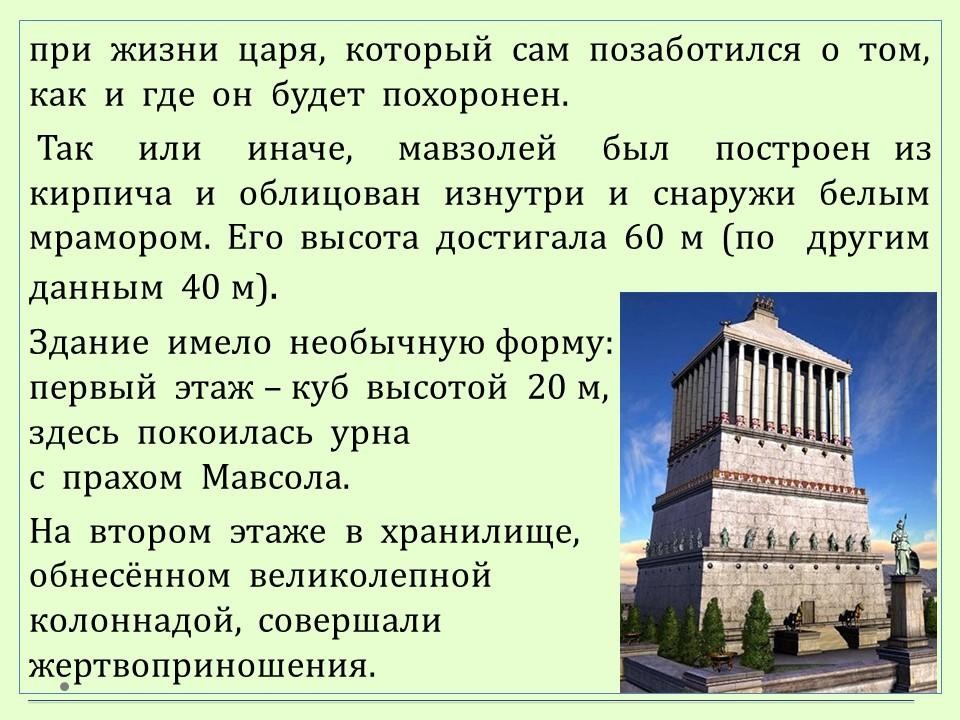 при жизни царя, который сам позаботился о том, как и где он будет похоронен.

Так или иначе, мавзолей был построен из кирпича и облицован изнутри и снаружи белым мрамором. Его высота достигала 60 м (по другим данным 40 м).

Здание имело необычную форму: первый этаж – куб высотой 20 м, здесь покоилась урна с прахом Мавсола.

На втором этаже в хранилище, обнесённом великолепной колоннадой, совершали жертвоприношения.